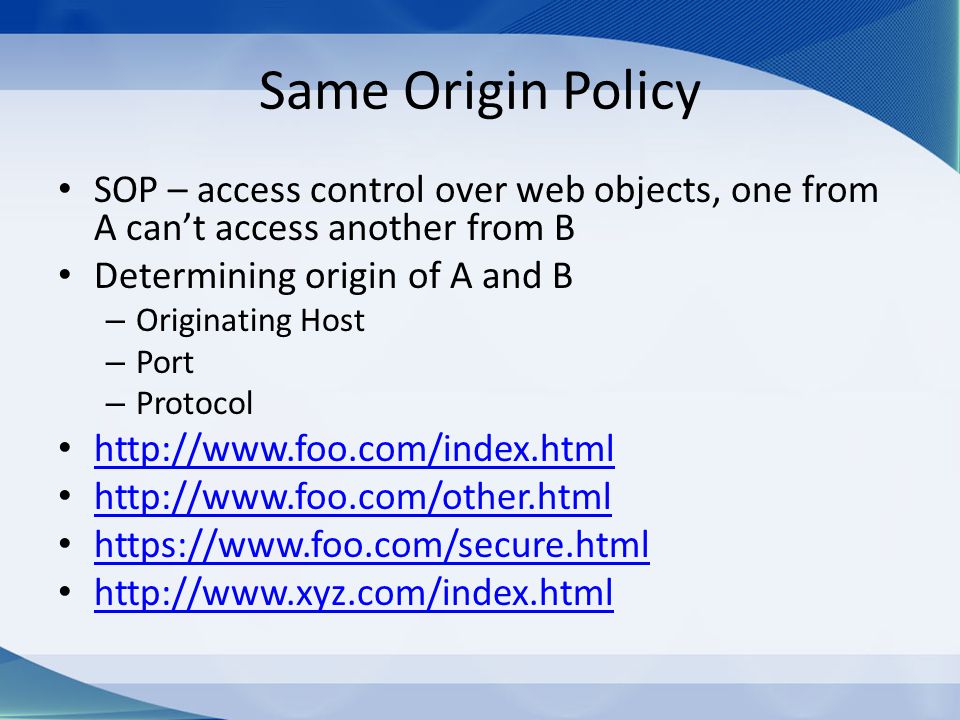 Same Origin Policy

• SOP – access control over web objects, one from A can’t access another from B
• Determining origin of A and B
– Originating Host
– Port
– Protocol
• http://www.foo.com/index.html
• http://www.foo.com/other.html
• https://www.foo.com/secure.html
• http://www.xyz.com/index.html